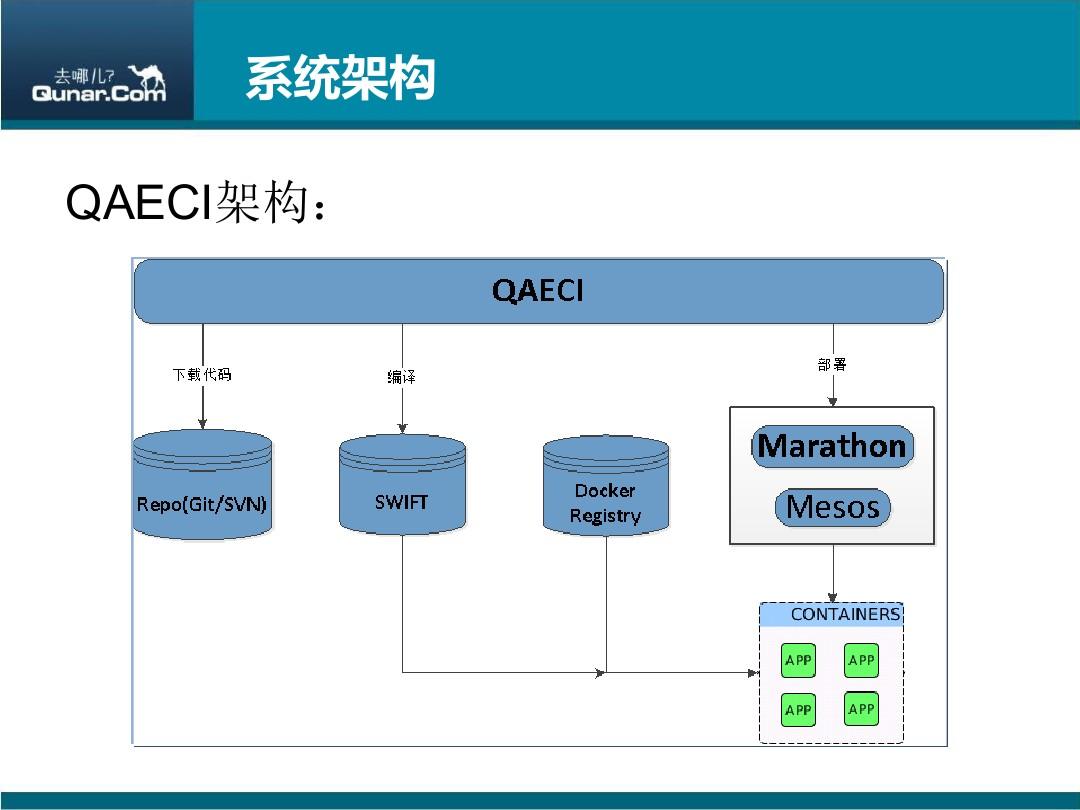 去哪儿?
Qunar.Com

系统架构

QAECI架构：

QAECI

下载代码

编译

部署

Repo(Git/SVN)

SWIFT

Docker Registry

Marathon

Mesos

CONTAINERS

APP

APP

APP

APP